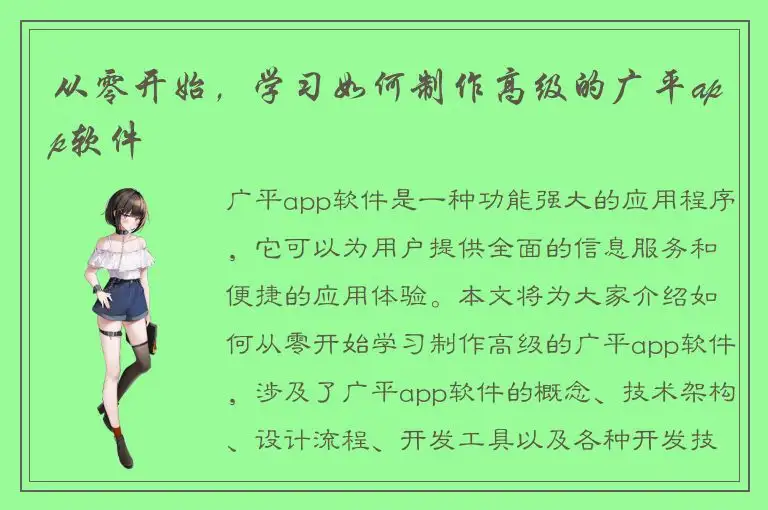 从零开始，学习如何制作高级的广平app软件

广平app软件是一种功能强大的应用程序，它可以为用户提供全面的信息服务和便捷的应用体验。本文将为大家介绍如何从零开始学习制作高级的广平app软件，涉及了广平app软件的概念、技术架构、设计流程、开发工具以及各种开发技